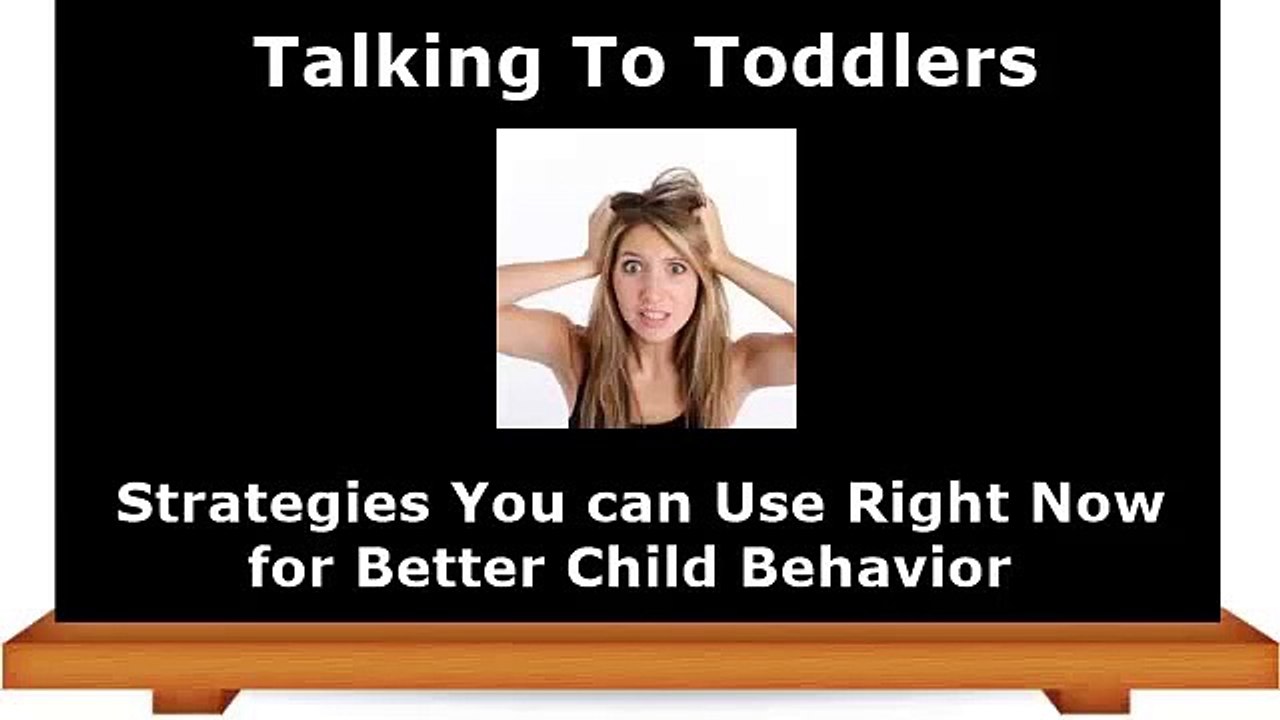 Talking To Toddlers

Strategies You can Use Right Now for Better Child Behavior